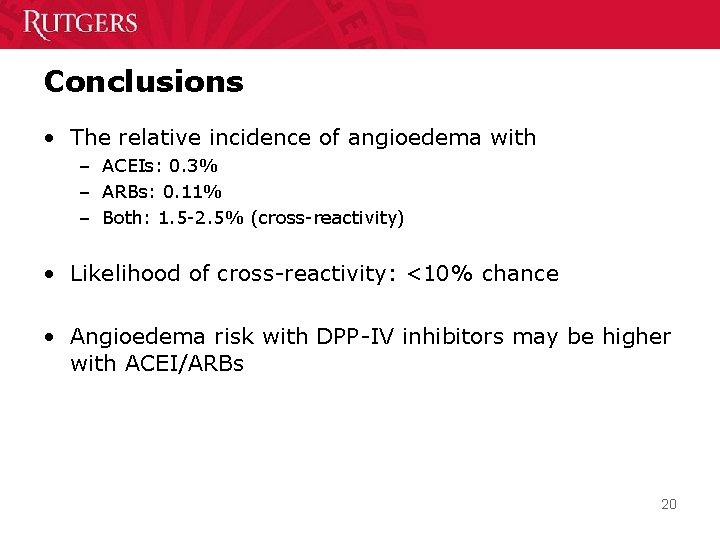 RUTGERS

Conclusions

• The relative incidence of angioedema with
  – ACEIs: 0.3%
  – ARBs: 0.11%
  – Both: 1.5-2.5% (cross-reactivity)

• Likelihood of cross-reactivity: <10% chance

• Angioedema risk with DPP-IV inhibitors may be higher with ACEI/ARBs

20